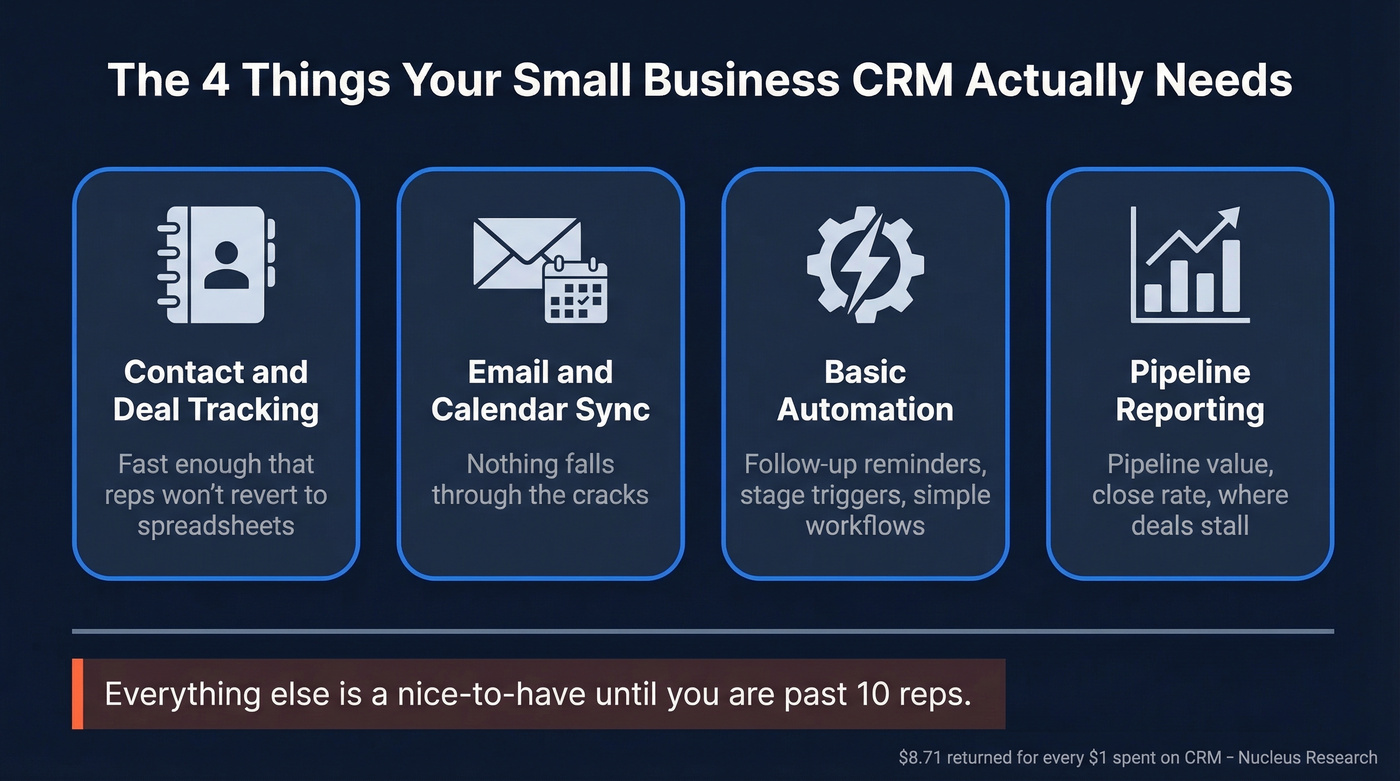 The 4 Things Your Small Business CRM Actually Needs

Contact and Deal Tracking

Fast enough that reps won't revert to spreadsheets

Email and Calendar Sync

Nothing falls through the cracks

Basic Automation

Follow-up reminders, stage triggers, simple workflows

Pipeline Reporting

Pipeline value, close rate, where deals stall

Everything else is a nice-to-have until you are past 10 reps.

\$8.71 returned for every \$1 spent on CRM – Nucleus Research